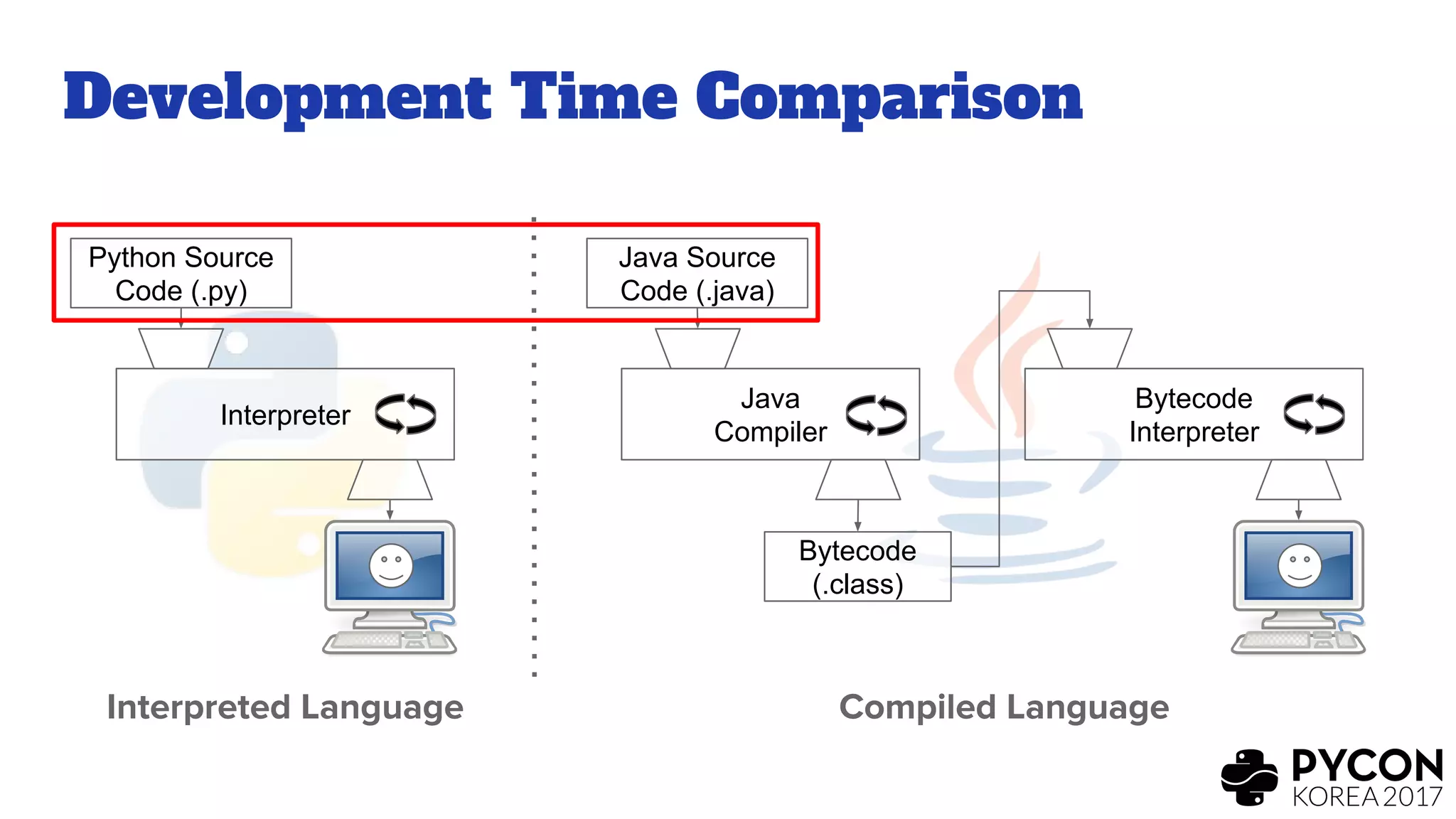 Development Time Comparison

Python Source Code (.py)

Interpreter

Java Source Code (.java)

Java Compiler

Bytecode (.class)

Bytecode Interpreter

Interpreted Language

Compiled Language

PYCON
KOREA 2017